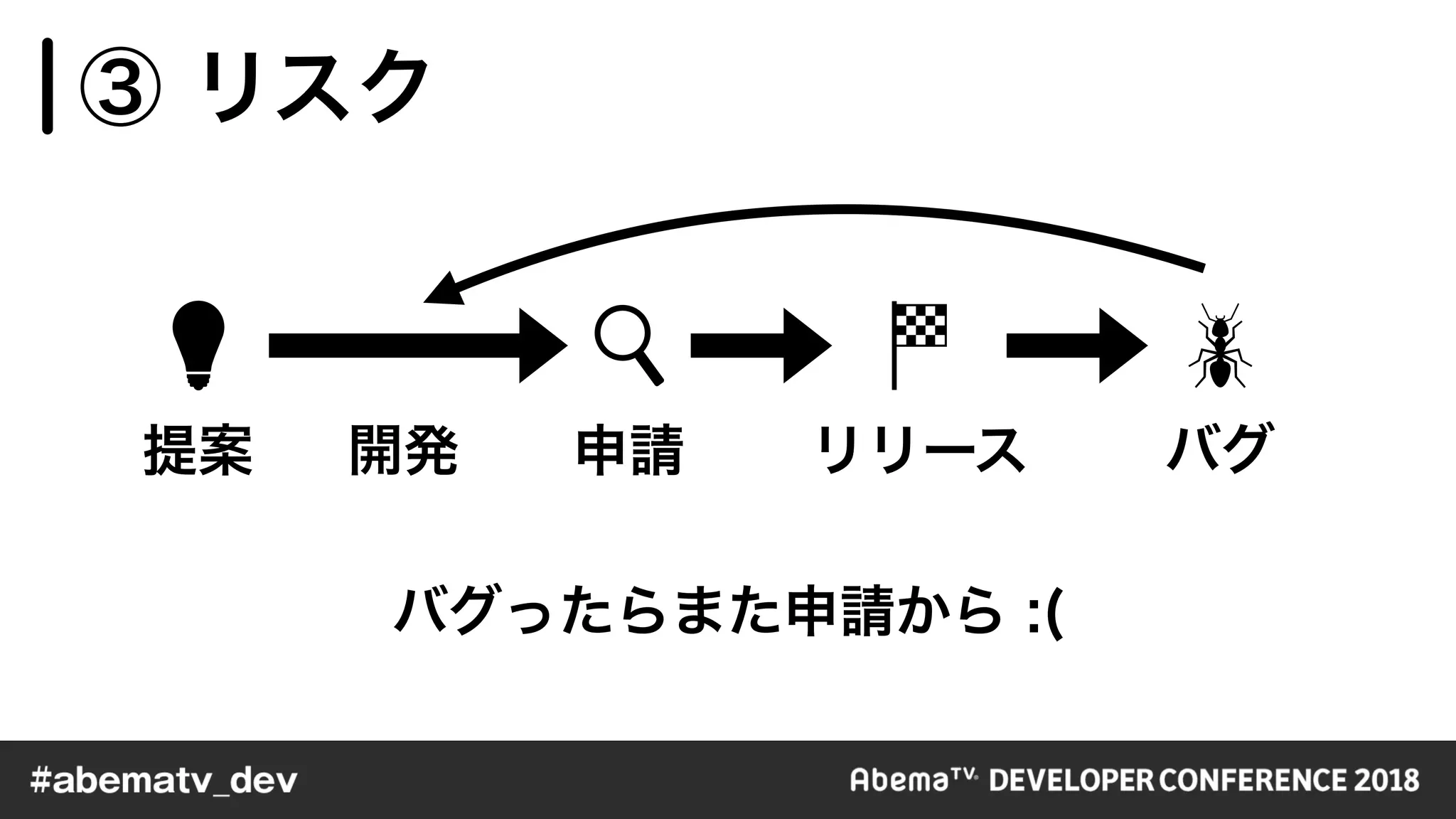 ③ リスク

提案 開発 申請 リリース バグ

バグったらまた申請から :(

#abematv_dev

AbemaTV DEVELOPER CONFERENCE 2018